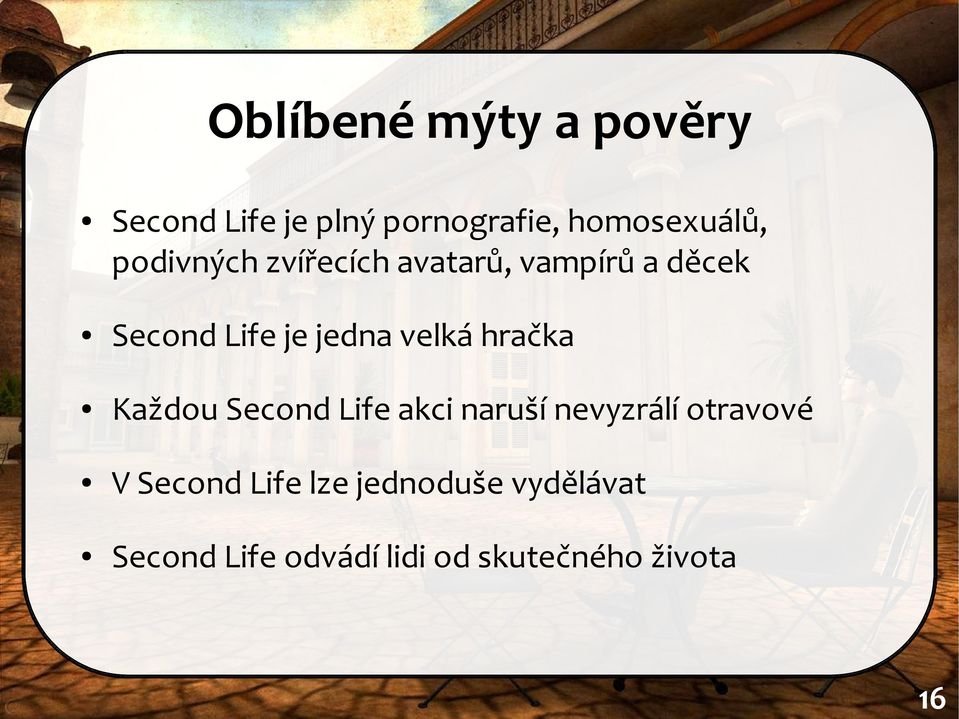 Oblíbené mýty a pověry

• Second Life je plný pornografie, homosexuálů, podivných zvířecích avatarů, vampírů a děcek

• Second Life je jedna velká hračka

• Každou Second Life akci naruší nevyzrálí otravové

• V Second Life lze jednoduše vydělávat

• Second Life odvádí lidi od skutečného života

16